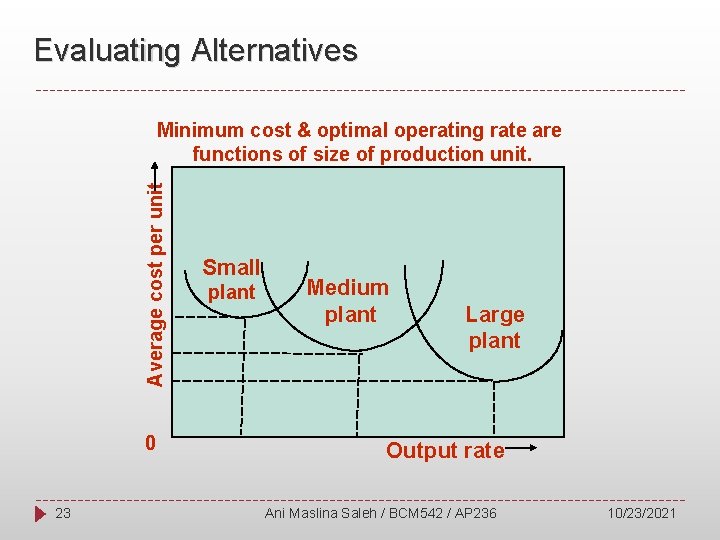 Evaluating Alternatives

Minimum cost & optimal operating rate are functions of size of production unit.

Average cost per unit

Small plant

Medium plant

Large plant

0

Output rate

23

Ani Maslina Saleh / BCM542 / AP236

10/23/2021